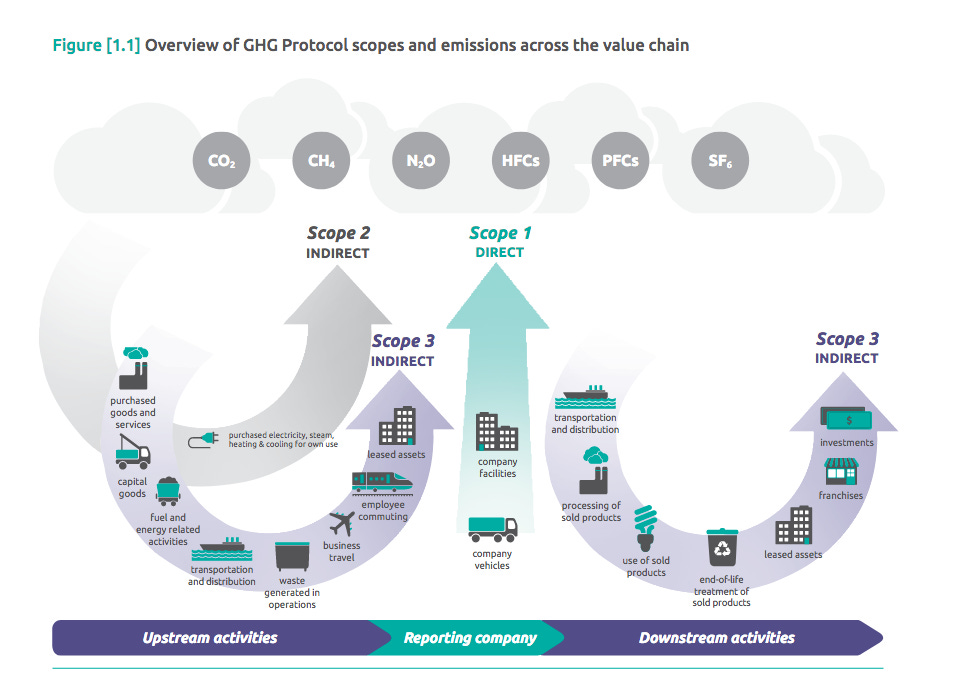 Figure [1.1] Overview of GHG Protocol scopes and emissions across the value chain

$CO_2$ $CH_4$ $N_2O$ HFCs PFCs $SF_6$

Scope 2
INDIRECT

Scope 1
DIRECT

Scope 3
INDIRECT

Scope 3
INDIRECT

purchased goods and services

capital goods

fuel and energy related activities

transportation and distribution

waste generated in operations

business travel

employee commuting

leased assets

purchased electricity, steam, heating & cooling for own use

company facilities

company vehicles

transportation and distribution

processing of sold products

use of sold products

end-of-life treatment of sold products

leased assets

franchises

investments

Upstream activities

Reporting company

Downstream activities